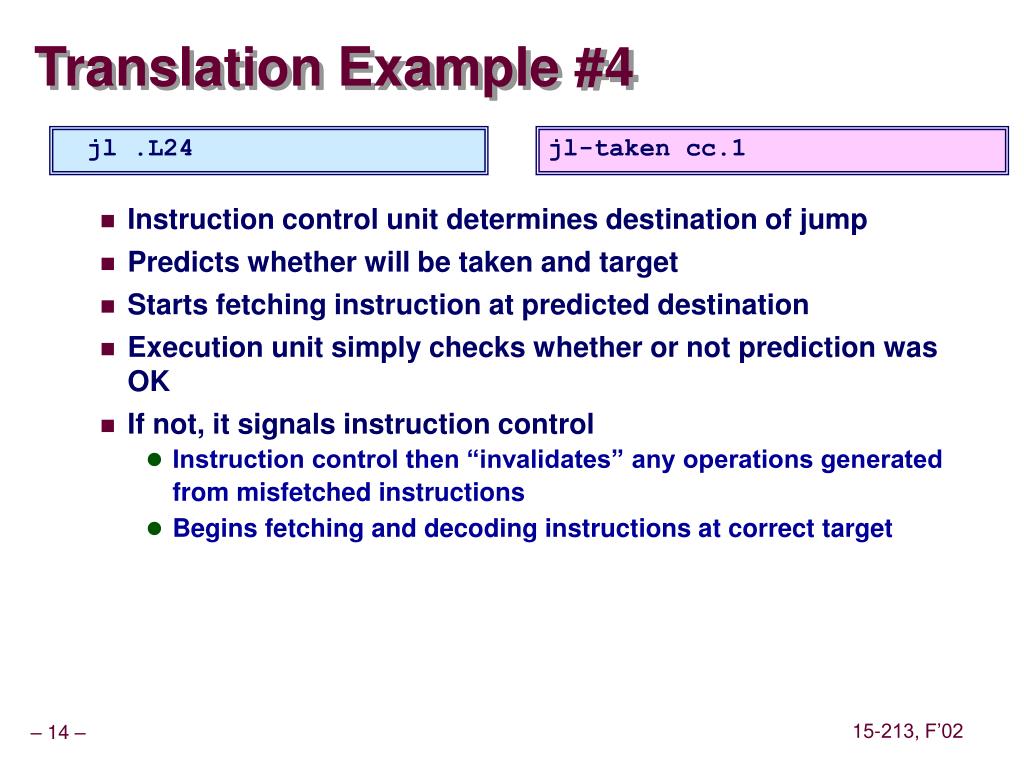 Translation Example #4

jl .L24

jl-taken cc.1

- Instruction control unit determines destination of jump
- Predicts whether will be taken and target
- Starts fetching instruction at predicted destination
- Execution unit simply checks whether or not prediction was OK
- If not, it signals instruction control
  - Instruction control then “invalidates” any operations generated from misfetched instructions
  - Begins fetching and decoding instructions at correct target

– 14 –

15-213, F’02